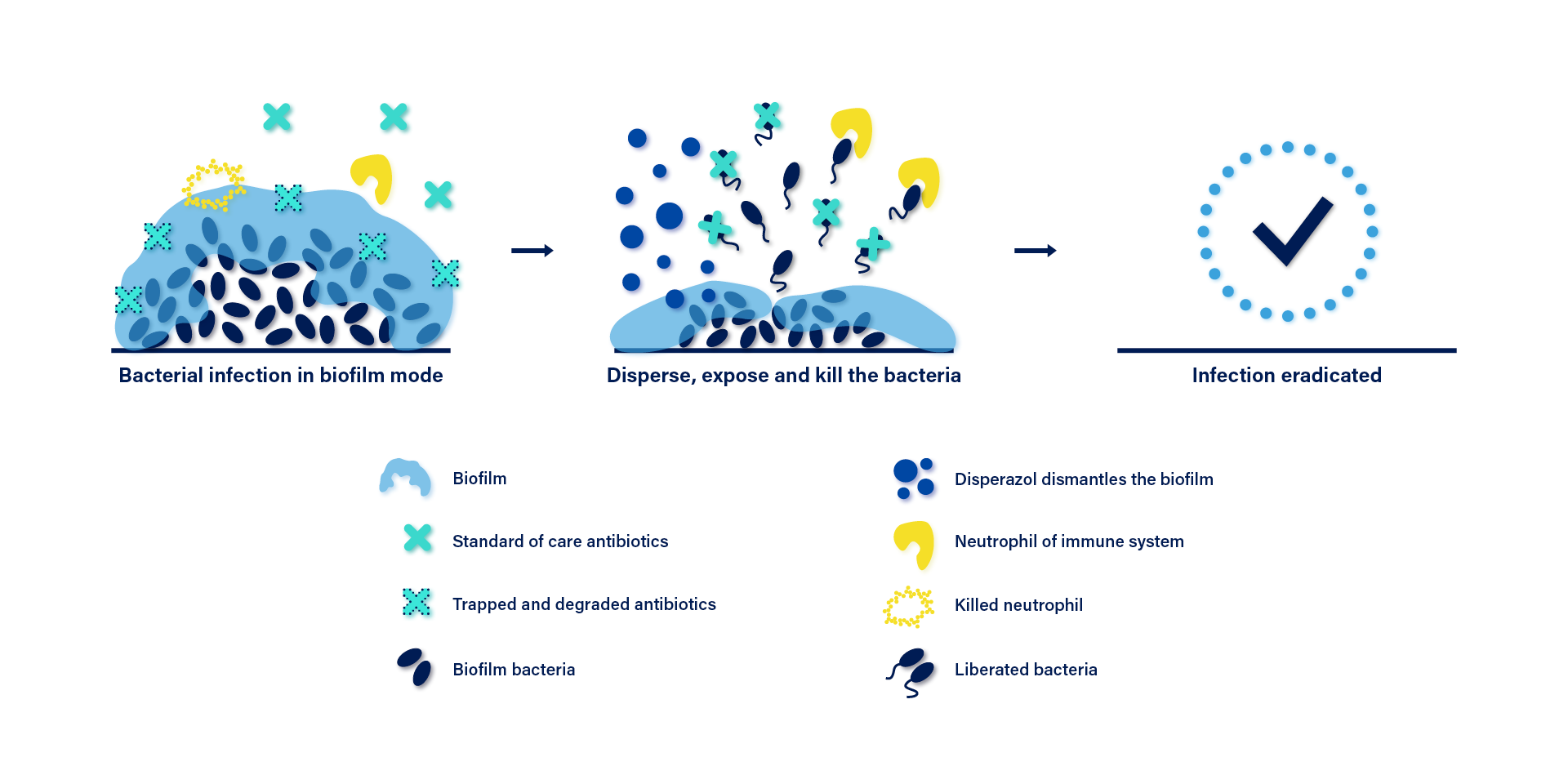 Bacterial infection in biofilm mode

Disperse, expose and kill the bacteria

Infection eradicated

Biofilm

Standard of care antibiotics

Trapped and degraded antibiotics

Biofilm bacteria

Disperazol dismantles the biofilm

Neutrophil of immune system

Killed neutrophil

Liberated bacteria